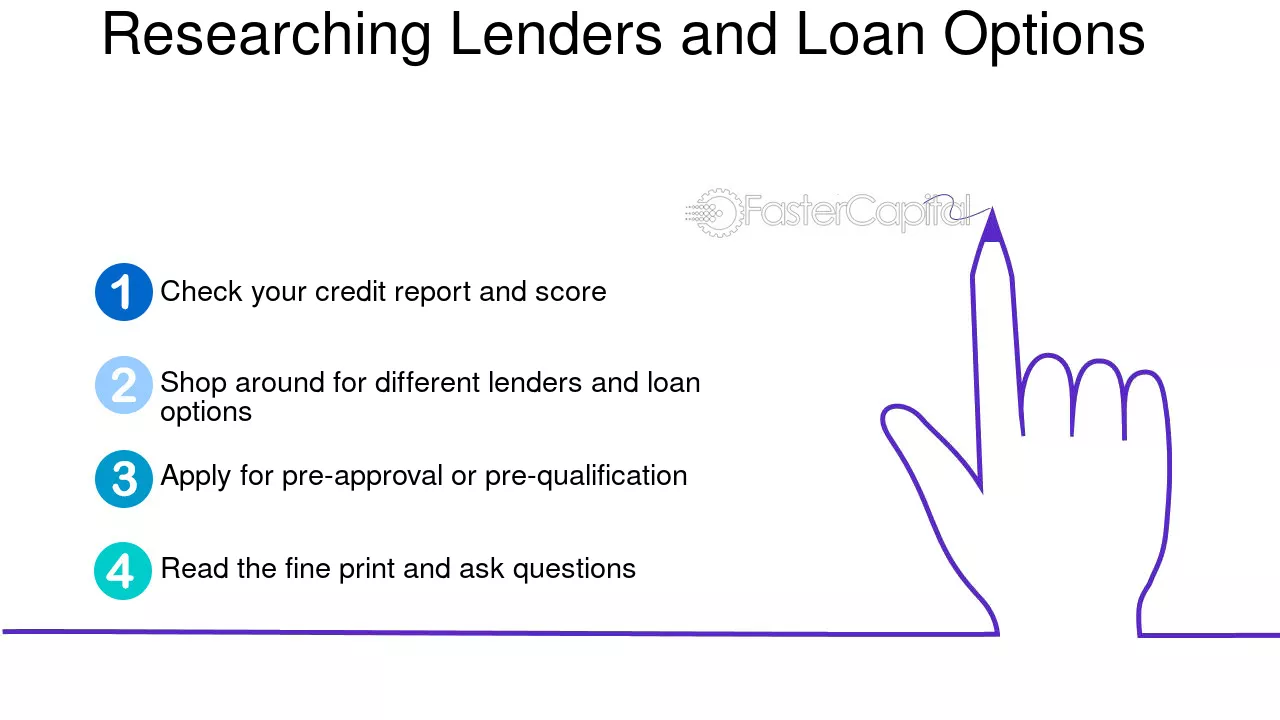 Researching Lenders and Loan Options

FasterCapital

1 Check your credit report and score

2 Shop around for different lenders and loan options

3 Apply for pre-approval or pre-qualification

4 Read the fine print and ask questions